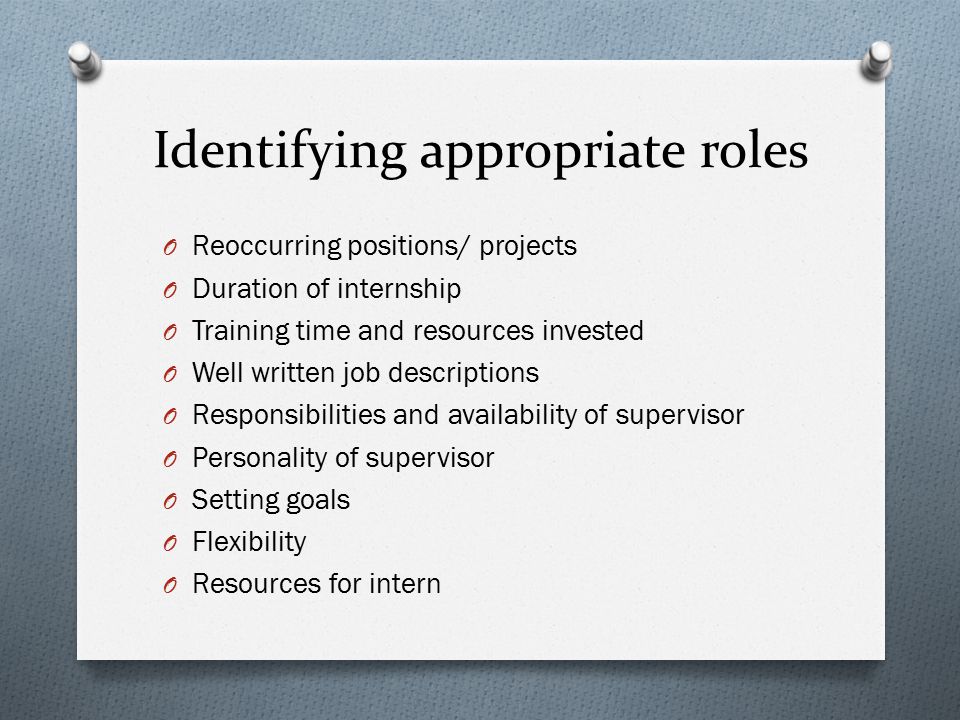 Identifying appropriate roles

O Reoccurring positions/ projects
O Duration of internship
O Training time and resources invested
O Well written job descriptions
O Responsibilities and availability of supervisor
O Personality of supervisor
O Setting goals
O Flexibility
O Resources for intern